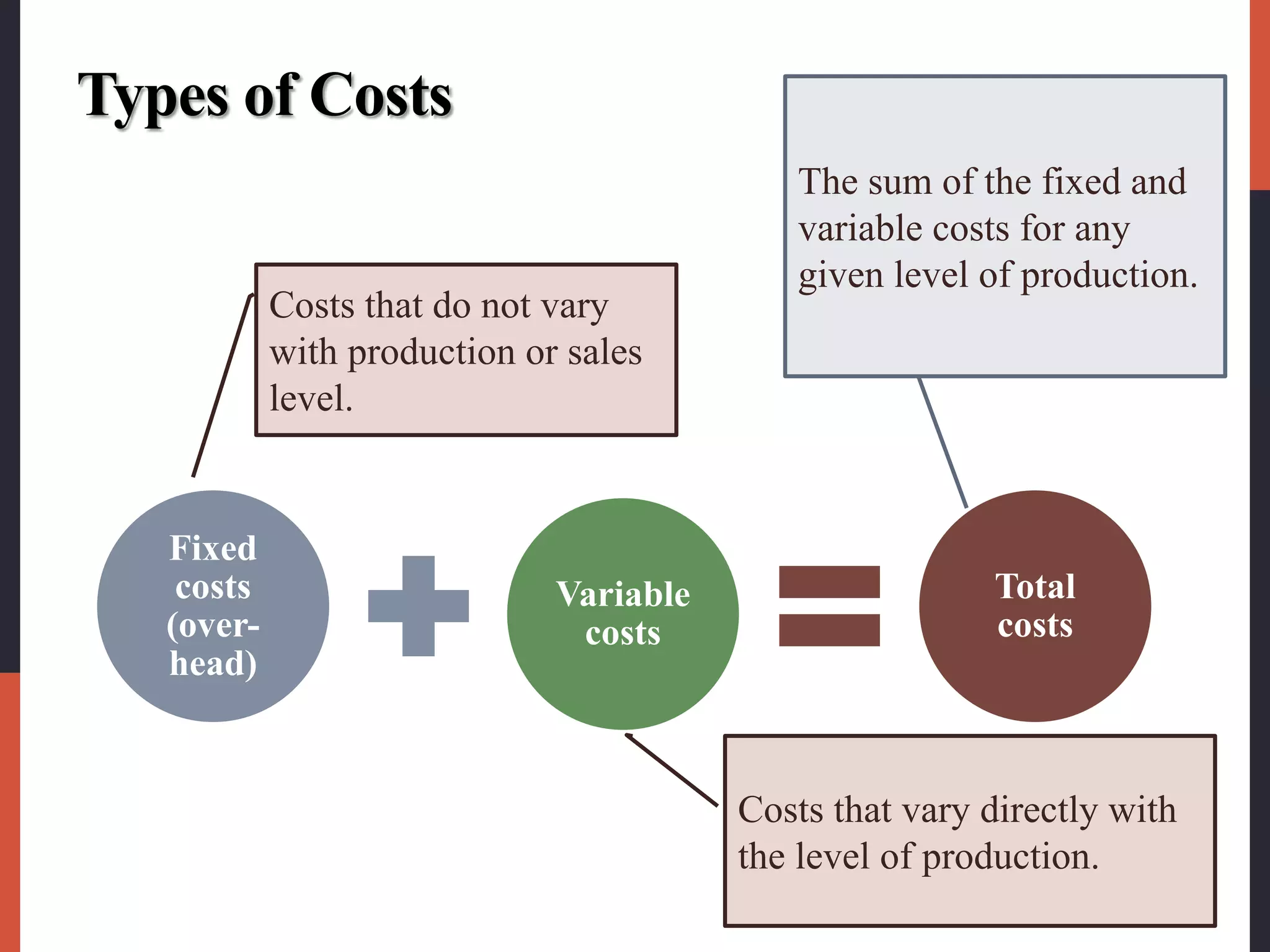 Types of Costs

The sum of the fixed and variable costs for any given level of production.

Costs that do not vary with production or sales level.

Fixed costs (overhead)

Variable costs

Total costs

Costs that vary directly with the level of production.